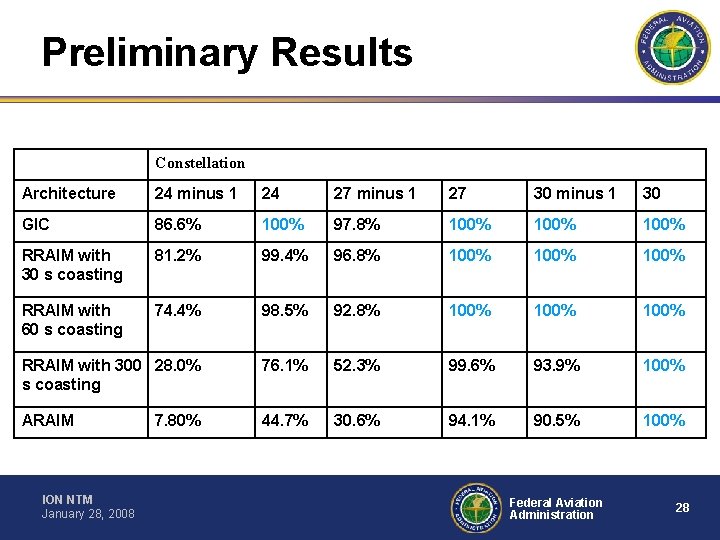 Preliminary Results

FEDERAL AVIATION ADMINISTRATION

| | Constellation | | | | | |
|---|---|---|---|---|---|---|
| Architecture | 24 minus 1 | 24 | 27 minus 1 | 27 | 30 minus 1 | 30 |
| GIC | 86.6% | 100% | 97.8% | 100% | 100% | 100% |
| RRAIM with 30 s coasting | 81.2% | 99.4% | 96.8% | 100% | 100% | 100% |
| RRAIM with 60 s coasting | 74.4% | 98.5% | 92.8% | 100% | 100% | 100% |
| RRAIM with 300 s coasting | 28.0% | 76.1% | 52.3% | 99.6% | 93.9% | 100% |
| ARAIM | 7.80% | 44.7% | 30.6% | 94.1% | 90.5% | 100% |

ION NTM
January 28, 2008

FEDERAL AVIATION ADMINISTRATION

Federal Aviation Administration

28